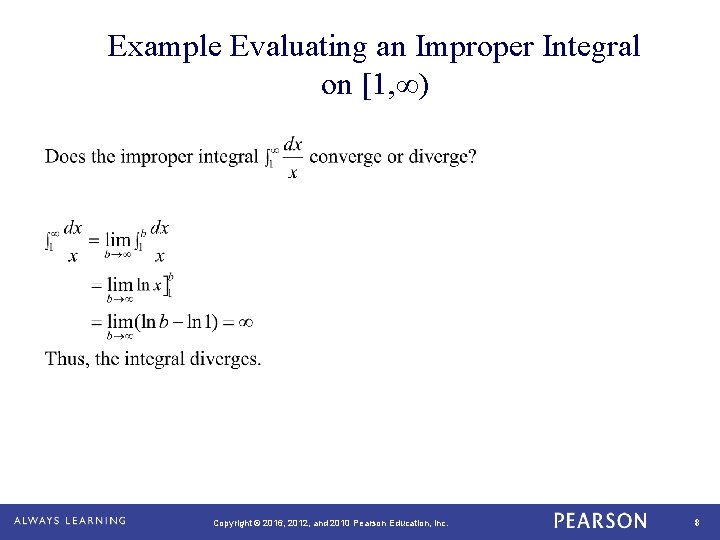 Example Evaluating an Improper Integral on $[1,\infty)$

Does the improper integral $\int_1^\infty \frac{dx}{x}$ converge or diverge?

$\int_1^\infty \frac{dx}{x} = \lim_{b\to\infty} \int_1^b \frac{dx}{x}$
$= \lim_{b\to\infty} \ln x \Big]_1^b$
$= \lim_{b\to\infty} (\ln b - \ln 1) = \infty$

Thus, the integral diverges.

ALWAYS LEARNING

Copyright © 2016, 2012, and 2010 Pearson Education, Inc.

PEARSON

8